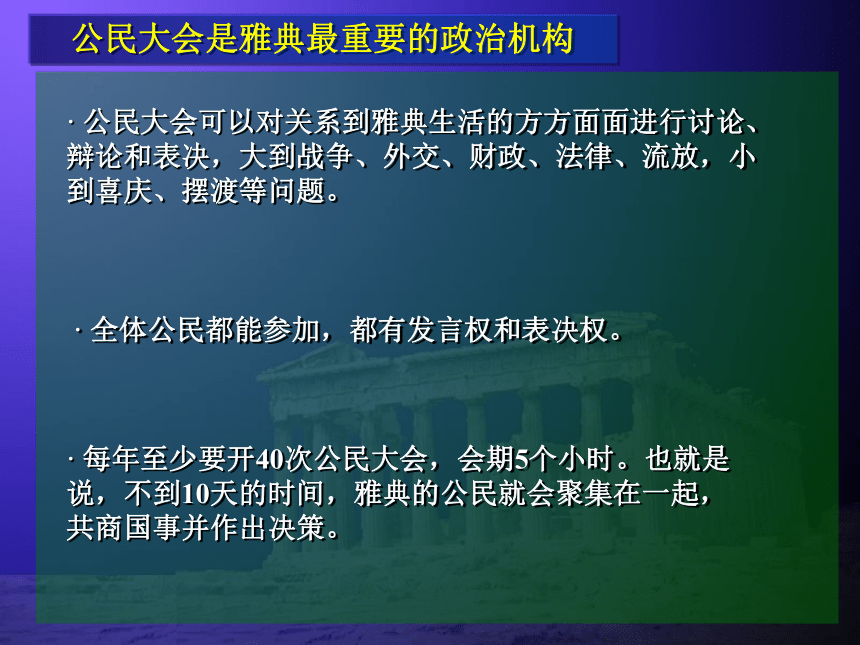 公民大会是雅典最重要的政治机构

· 公民大会可以对关系到雅典生活的方方面面进行讨论、辩论和表决，大到战争、外交、财政、法律、流放，小到喜庆、摆渡等问题。

· 全体公民都能参加，都有发言权和表决权。

· 每年至少要开40次公民大会，会期5个小时。也就是说，不到10天的时间，雅典的公民就会聚集在一起，共商国事并作出决策。